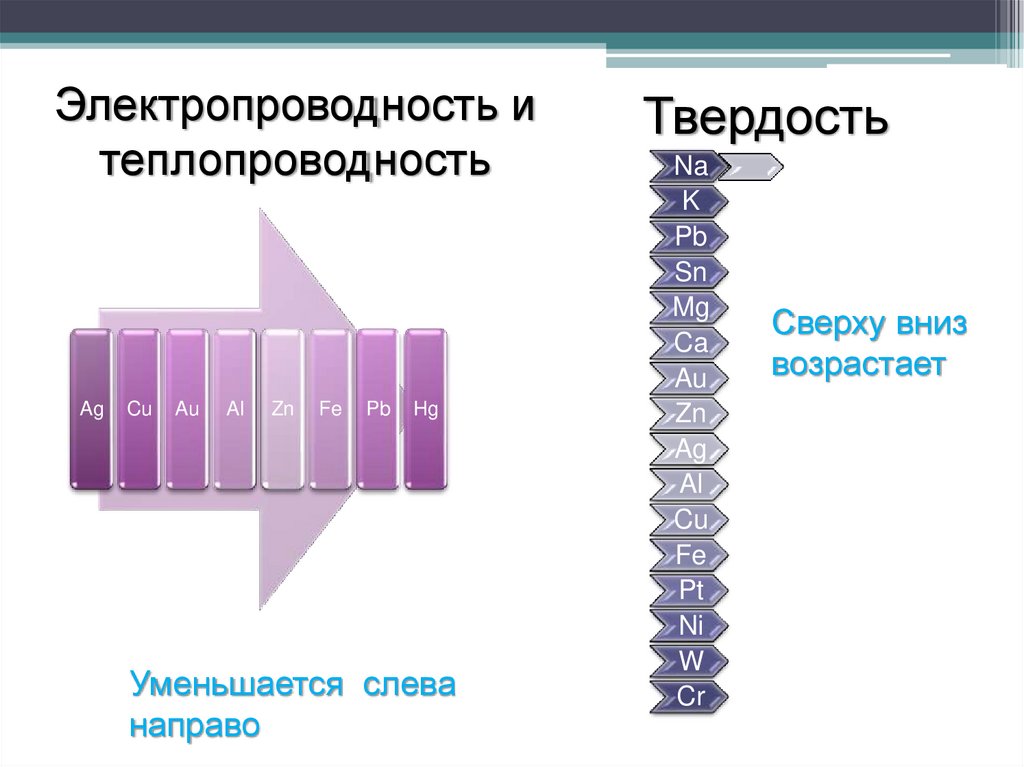 Электропроводность и теплопроводность

Ag
Cu
Au
Al
Zn
Fe
Pb
Hg

Уменьшается слева направо

Твердость

Na
K
Pb
Sn
Mg
Ca
Au
Zn
Ag
Al
Cu
Fe
Pt
Ni
W
Cr

Сверху вниз возрастает